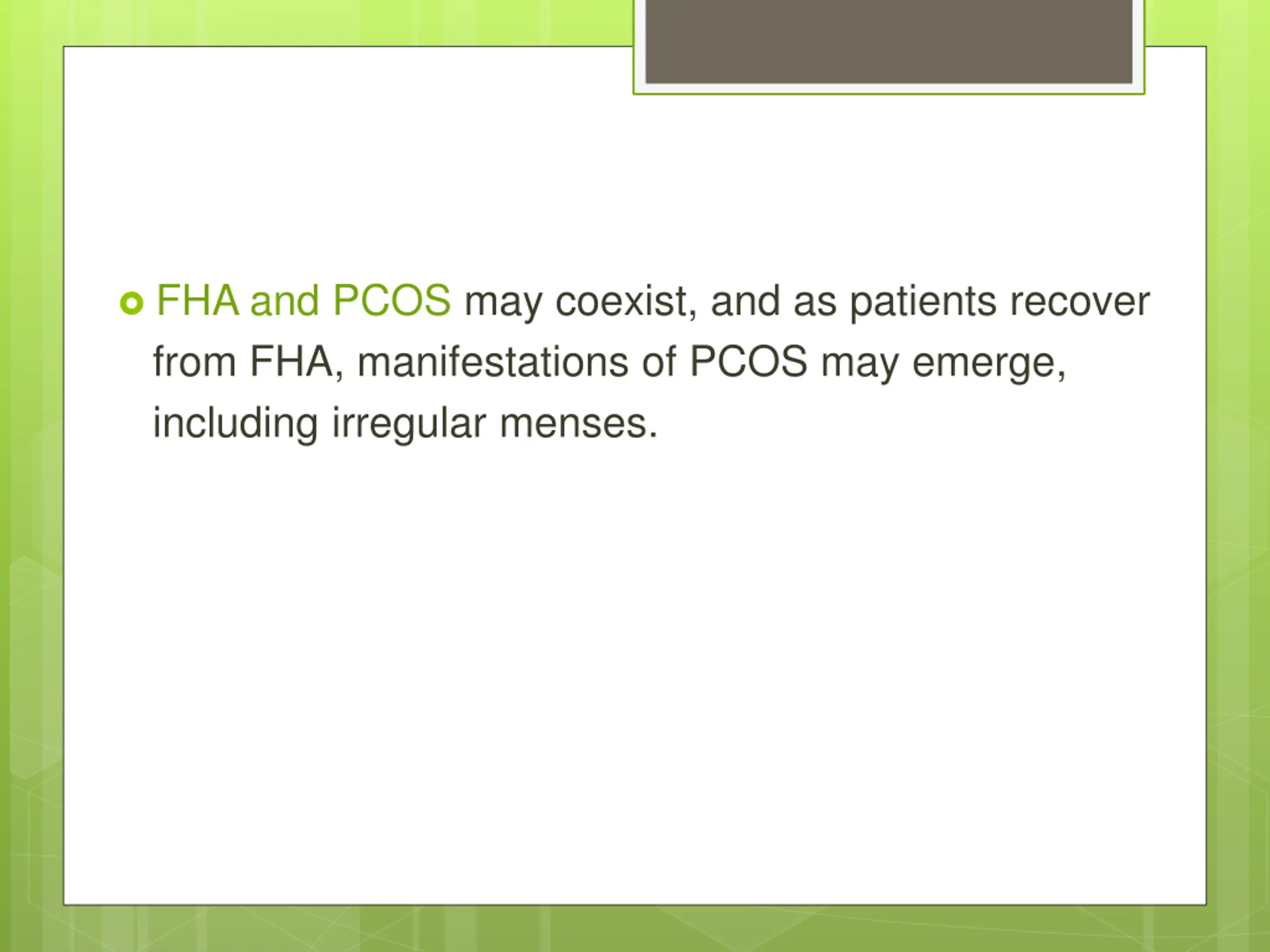 FHA and PCOS may coexist, and as patients recover from FHA, manifestations of PCOS may emerge, including irregular menses.